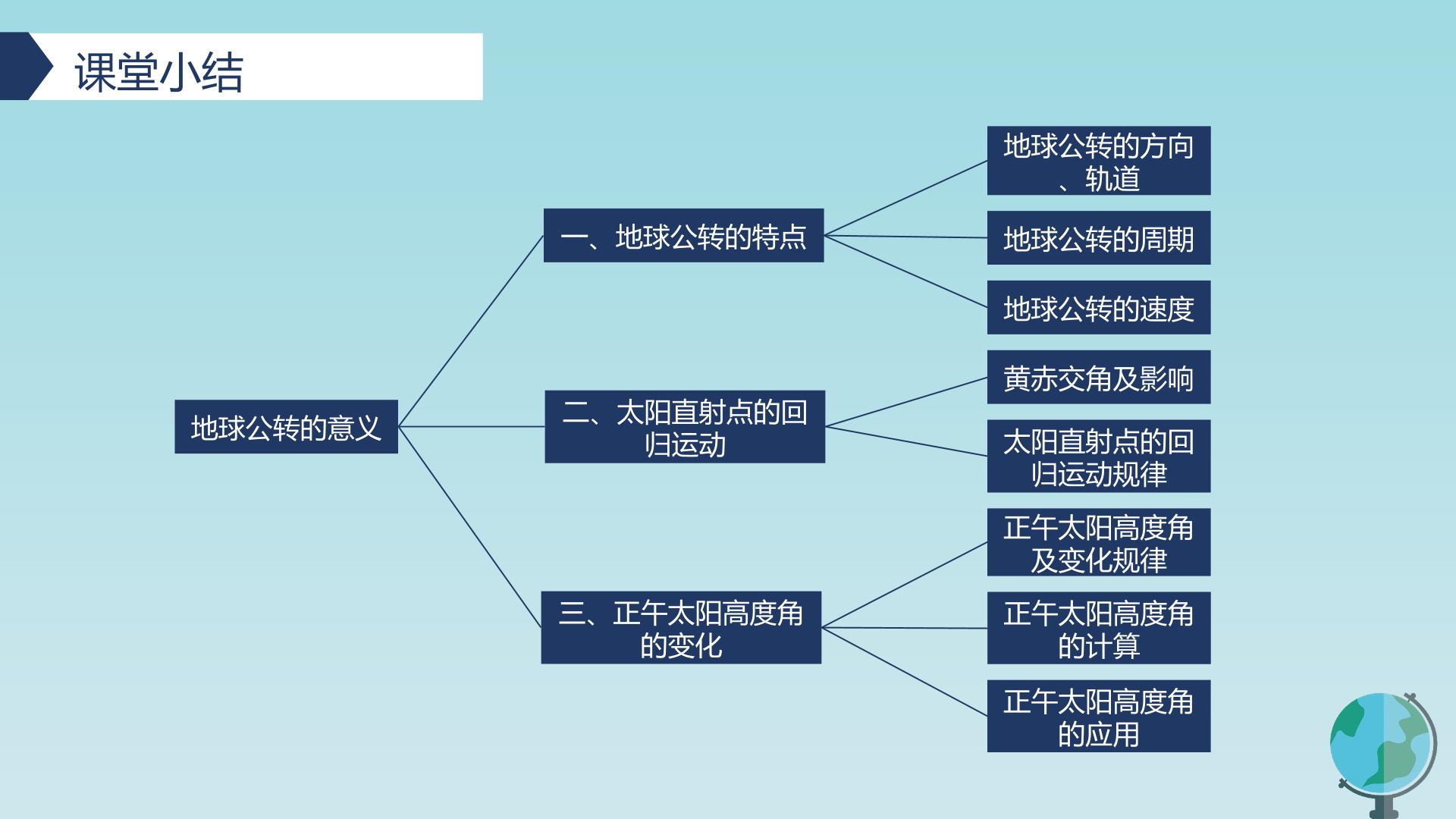 课堂小结

地球公转的意义

一、地球公转的特点

二、太阳直射点的回归运动

三、正午太阳高度角的变化

地球公转的方向、轨道

地球公转的周期

地球公转的速度

黄赤交角及影响

太阳直射点的回归运动规律

正午太阳高度角及变化规律

正午太阳高度角的计算

正午太阳高度角的应用